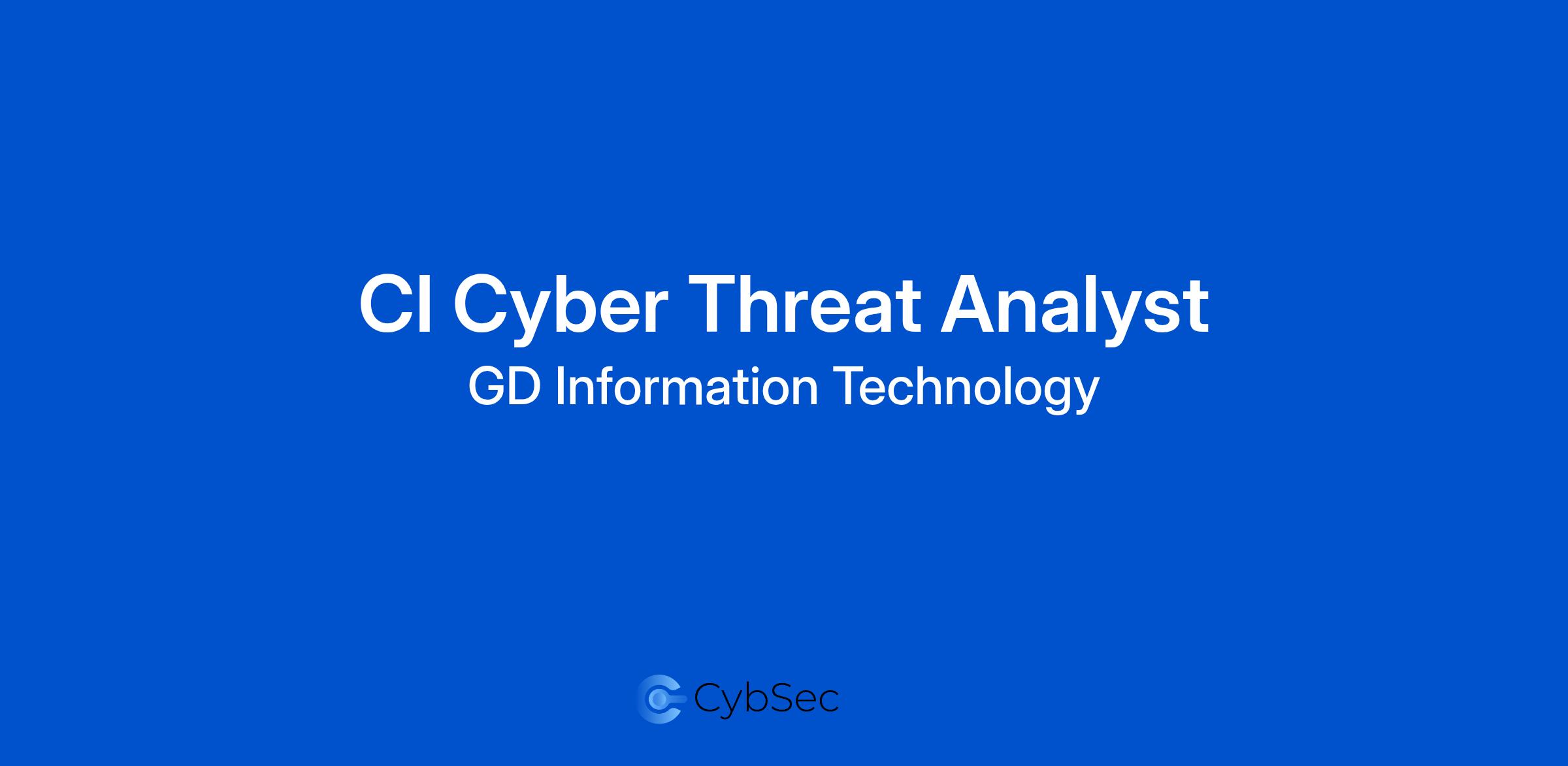 CI Cyber Threat Analyst
GD Information Technology

CybSec